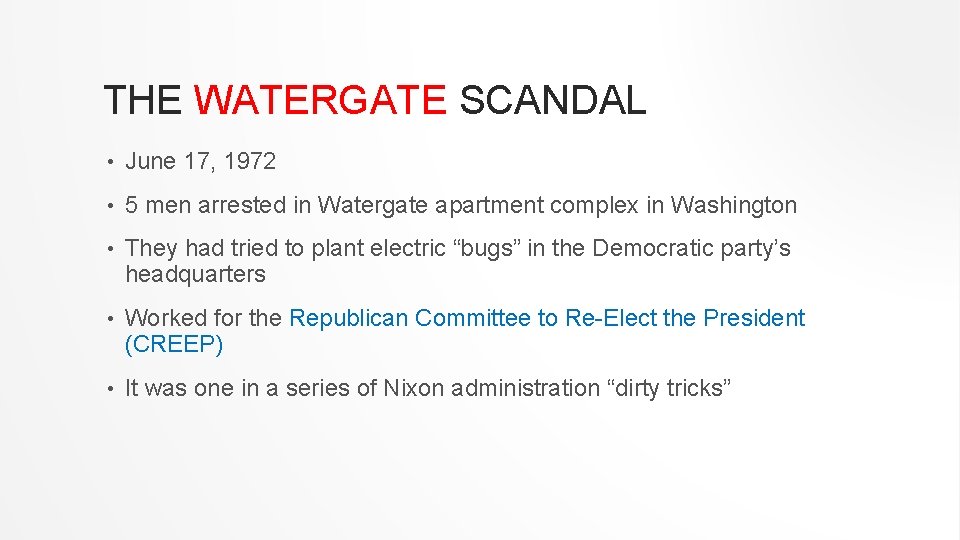 THE WATERGATE SCANDAL

• June 17, 1972

• 5 men arrested in Watergate apartment complex in Washington

• They had tried to plant electric “bugs” in the Democratic party’s headquarters

• Worked for the Republican Committee to Re-Elect the President (CREEP)

• It was one in a series of Nixon administration “dirty tricks”